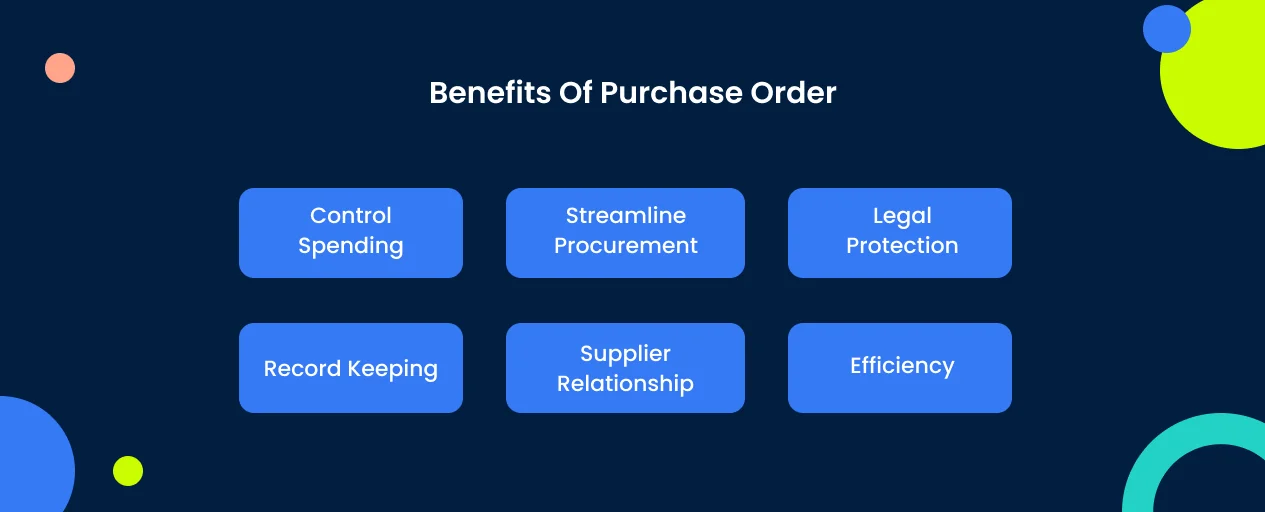 Benefits Of Purchase Order

Control Spending

Streamline Procurement

Legal Protection

Record Keeping

Supplier Relationship

Efficiency